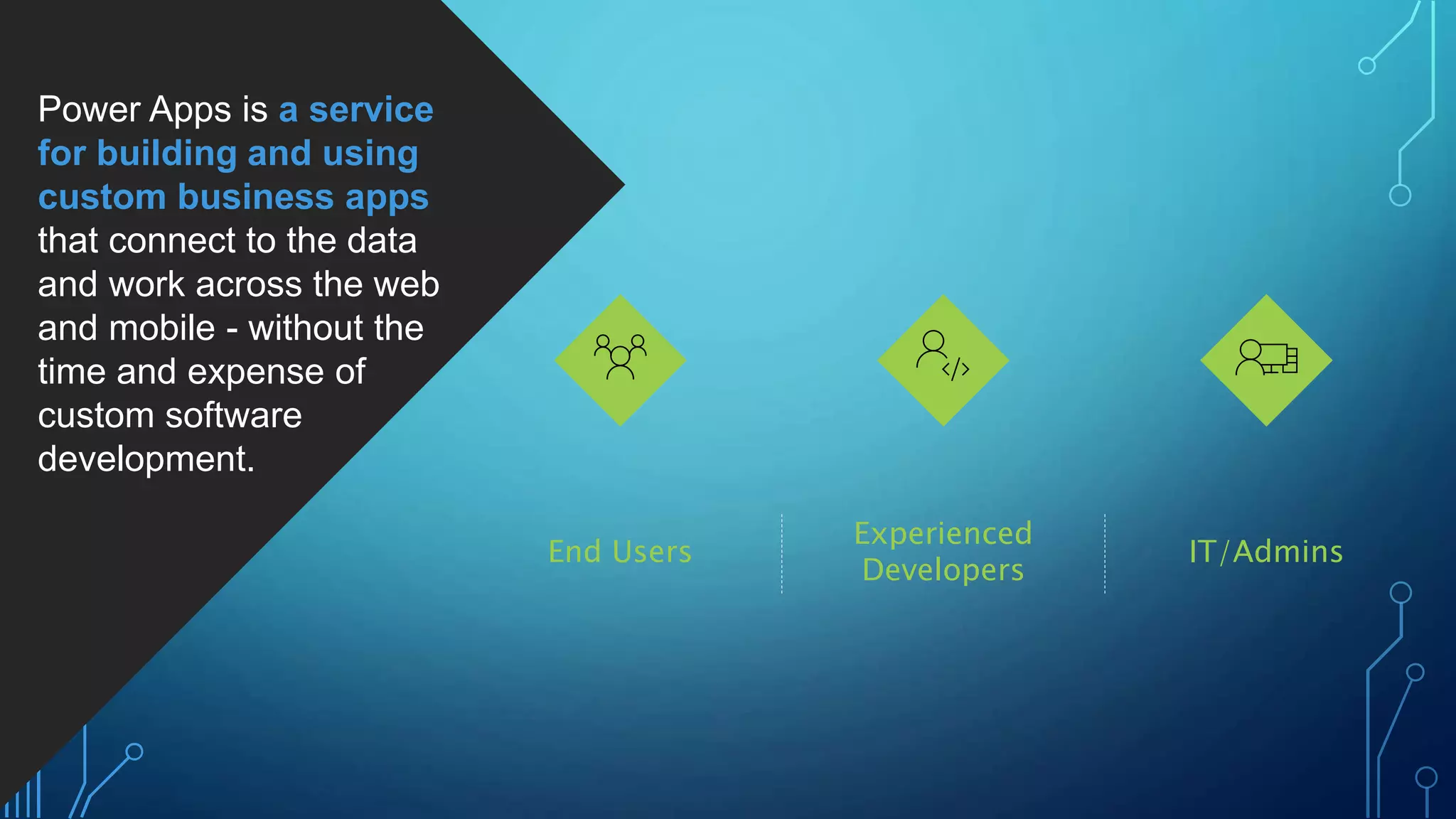 Power Apps is a service for building and using custom business apps that connect to the data and work across the web and mobile - without the time and expense of custom software development.

End Users

Experienced Developers

IT/Admins